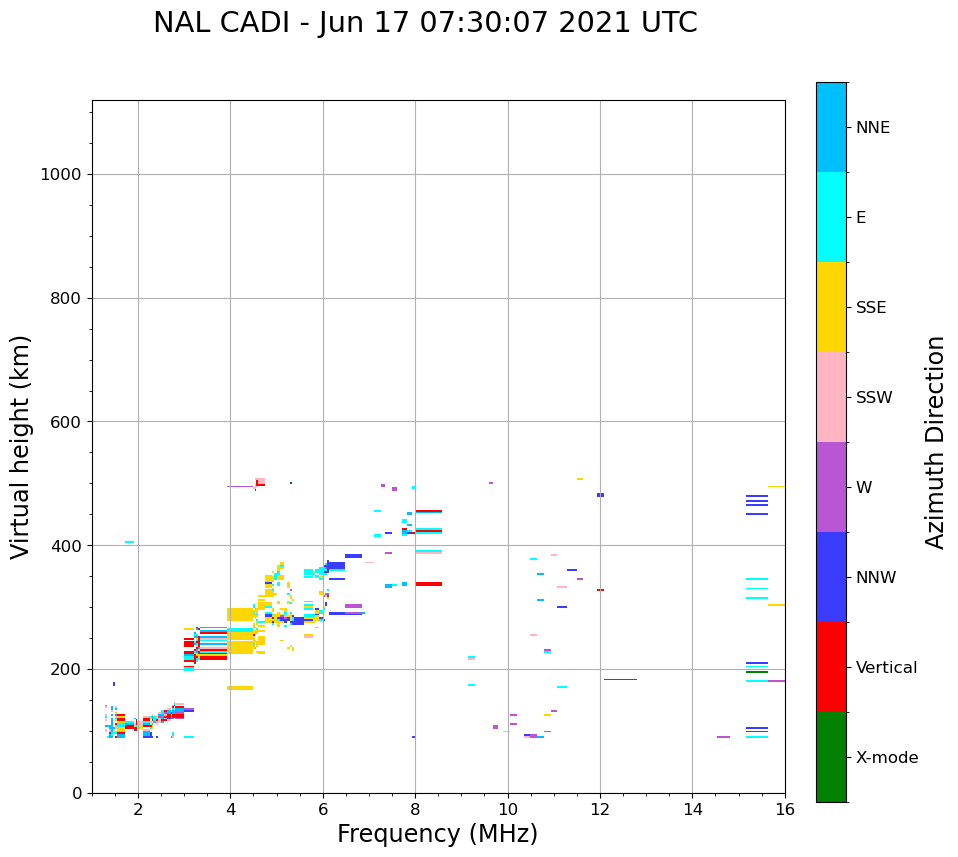 NAL CADI - Jun 17 07:30:07 2021 UTC

Virtual height (km)

1000
800
600
400
200
0

2
4
6
8
10
12
14
16

Frequency (MHz)

NNE
E
SSE
SSW
W
NNW
Vertical
X-mode

Azimuth Direction